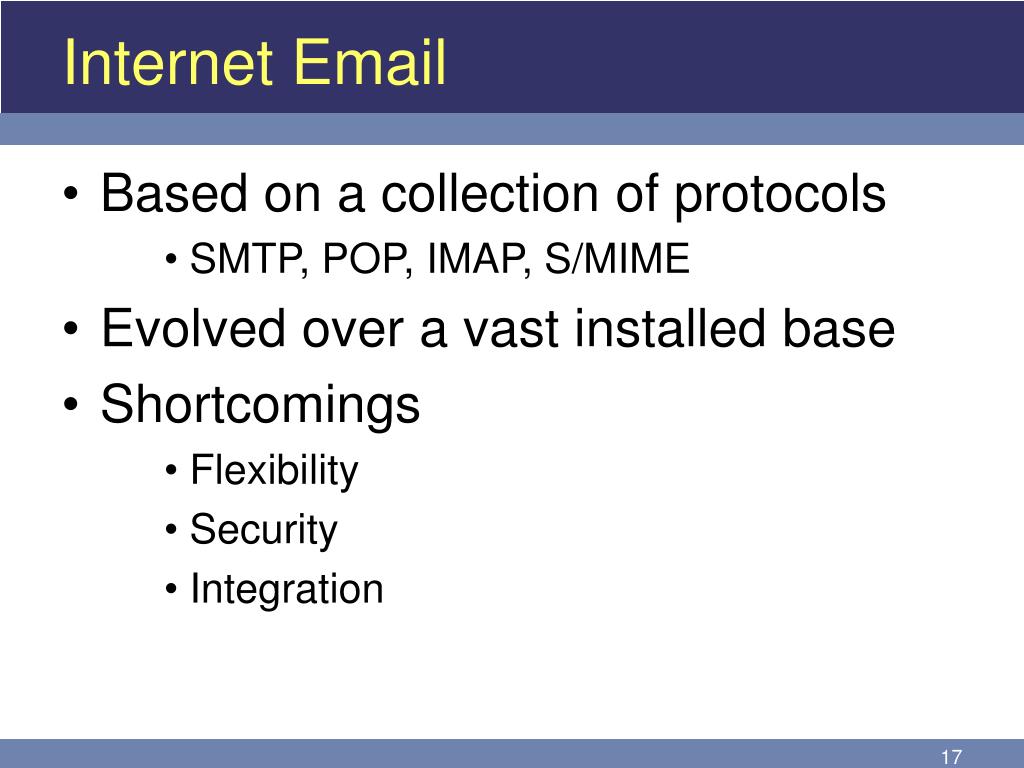 Internet Email

• Based on a collection of protocols
  • SMTP, POP, IMAP, S/MIME
• Evolved over a vast installed base
• Shortcomings
  • Flexibility
  • Security
  • Integration

17